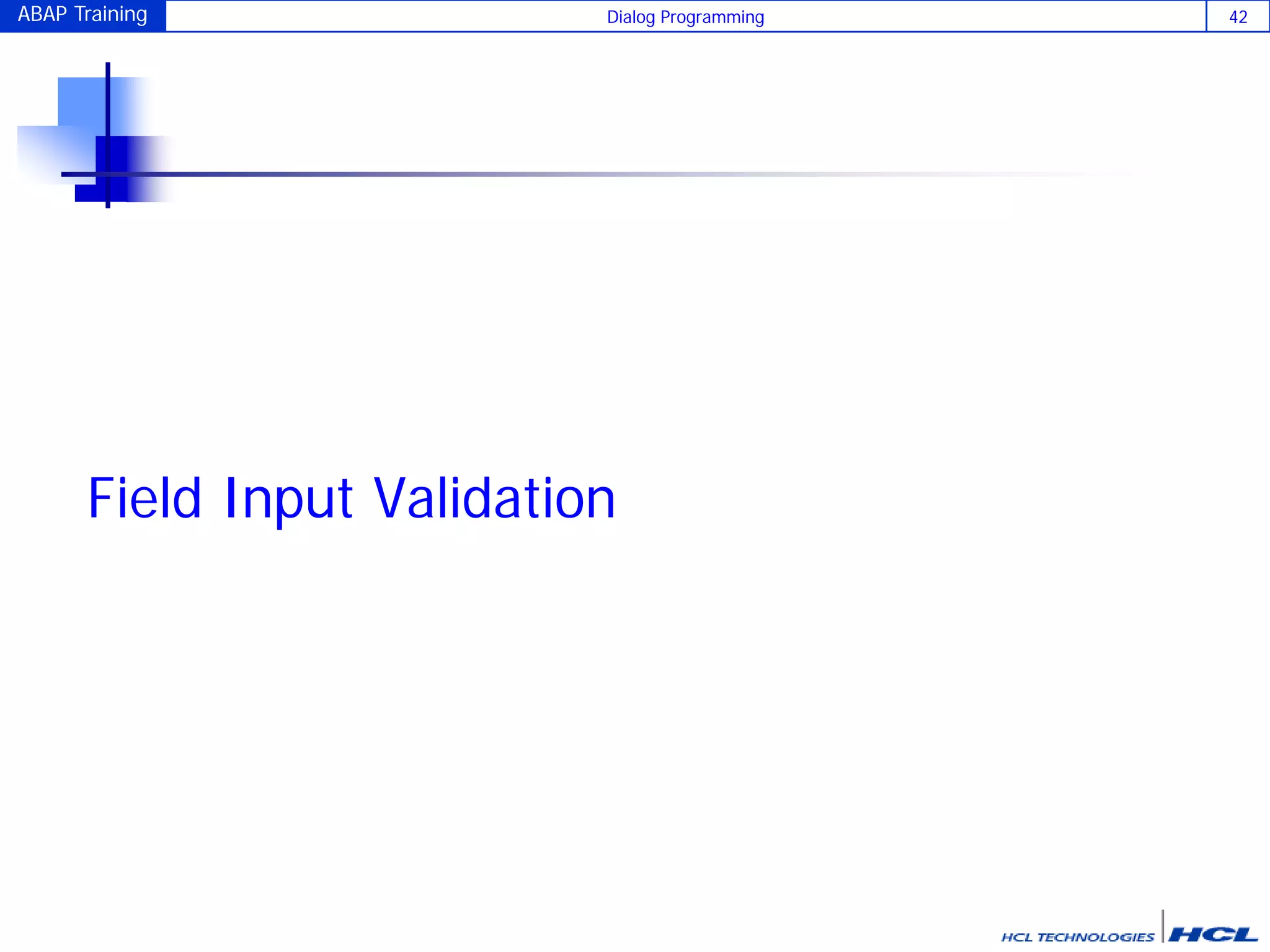 ABAP Training

Dialog Programming

42

Field Input Validation

HCL TECHNOLOGIES HCL